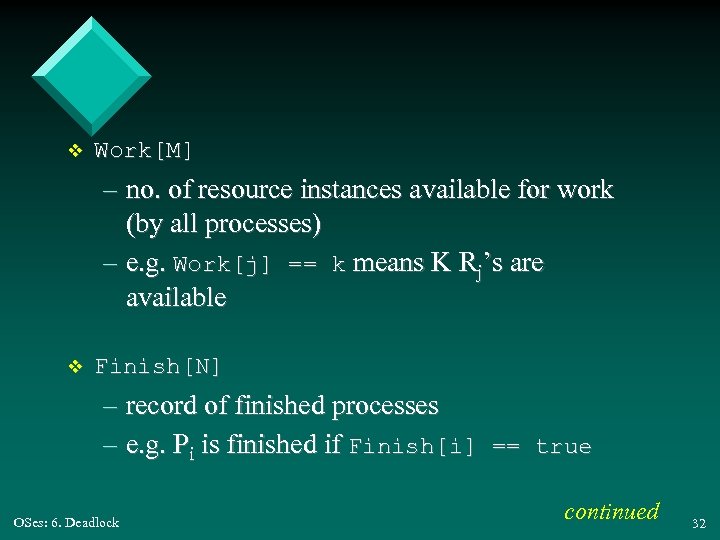 ❖ Work[M]

– no. of resource instances available for work (by all processes)

– e.g. Work[j] == k means K $R_j$'s are available

❖ Finish[N]

– record of finished processes

– e.g. $P_i$ is finished if Finish[i] == true

continued

OSes: 6. Deadlock

32